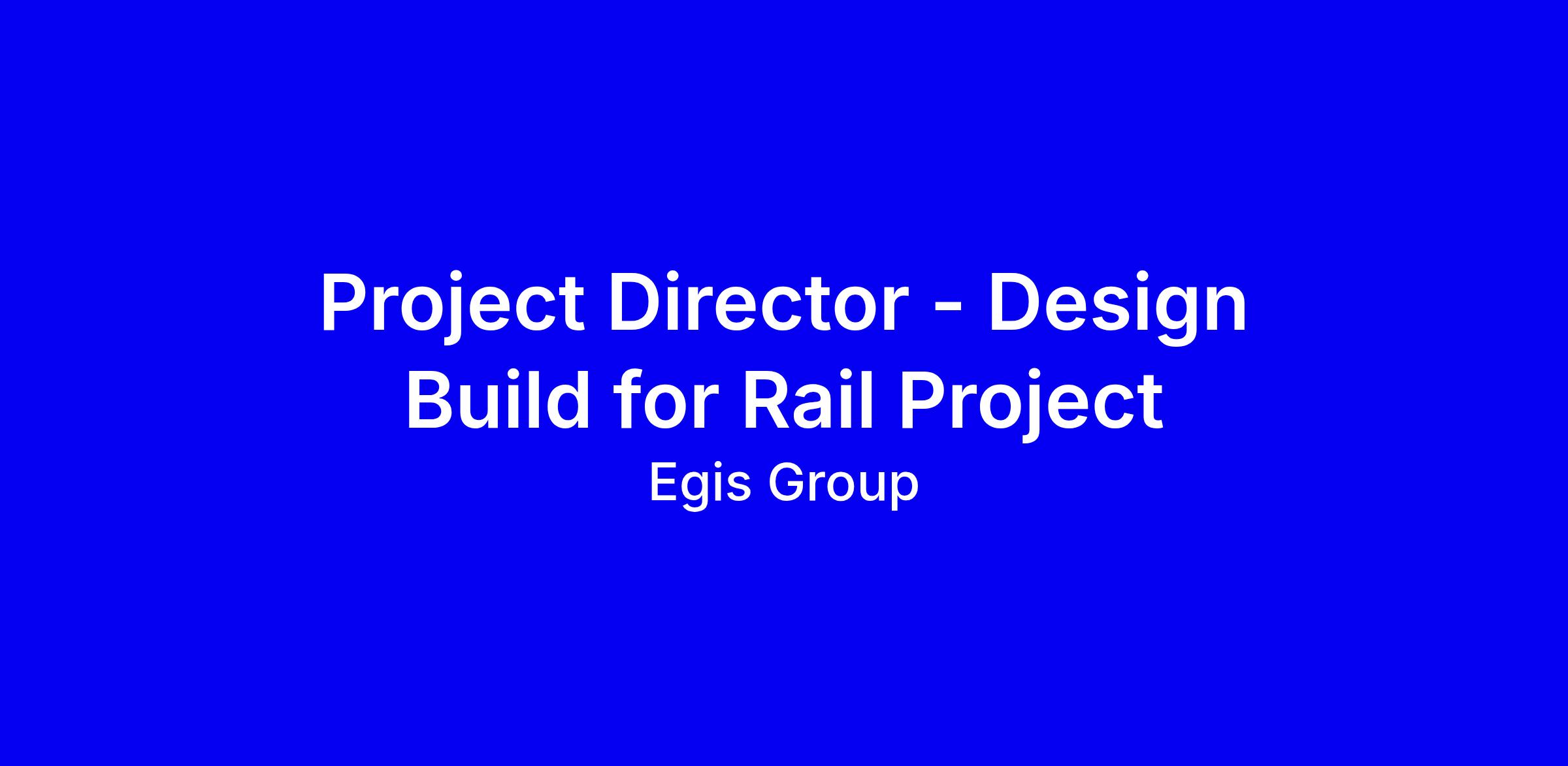 Project Director - Design Build for Rail Project

Egis Group